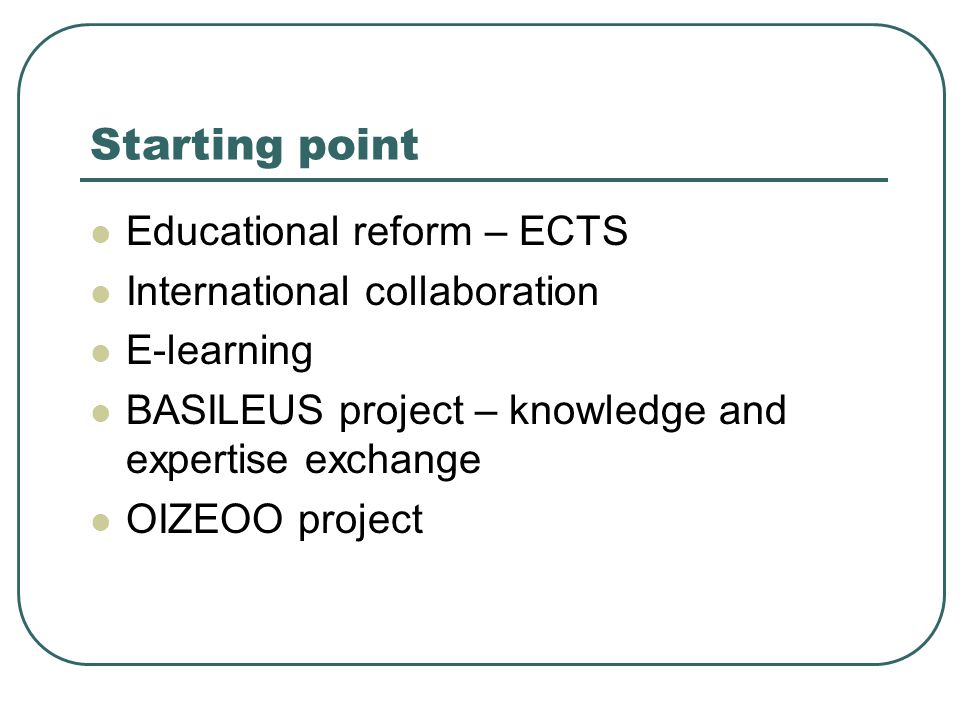 Starting point

- Educational reform – ECTS
- International collaboration
- E-learning
- BASILEUS project – knowledge and expertise exchange
- OIZEOO project